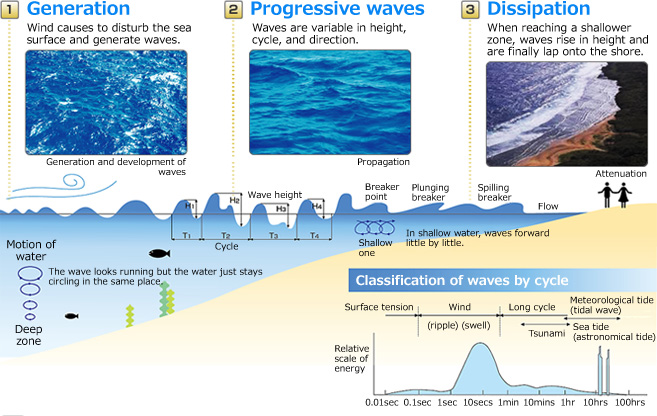 1 Generation
Wind causes to disturb the sea surface and generate waves.

Generation and development of waves

2 Progressive waves
Waves are variable in height, cycle, and direction.

Propagation

3 Dissipation
When reaching a shallower zone, waves rise in height and are finally lap onto the shore.

Attenuation

Wave height
H1 H2 H3 H4
T1 T2 T3 T4
Cycle

Breaker point
Plunging breaker
Spilling breaker
Flow

Shallow one
In shallow water, waves forward little by little.

Motion of water
The wave looks running but the water just stays circling in the same place.

Deep zone

Classification of waves by cycle

Surface tension
Wind
(ripple) (swell)
Long cycle
Tsunami
Meteorological tide (tidal wave)
Sea tide (astronomical tide)

Relative scale of energy

0.01sec 0.1sec 1sec 10secs 1min 10mins 1hr 10hrs 100hrs